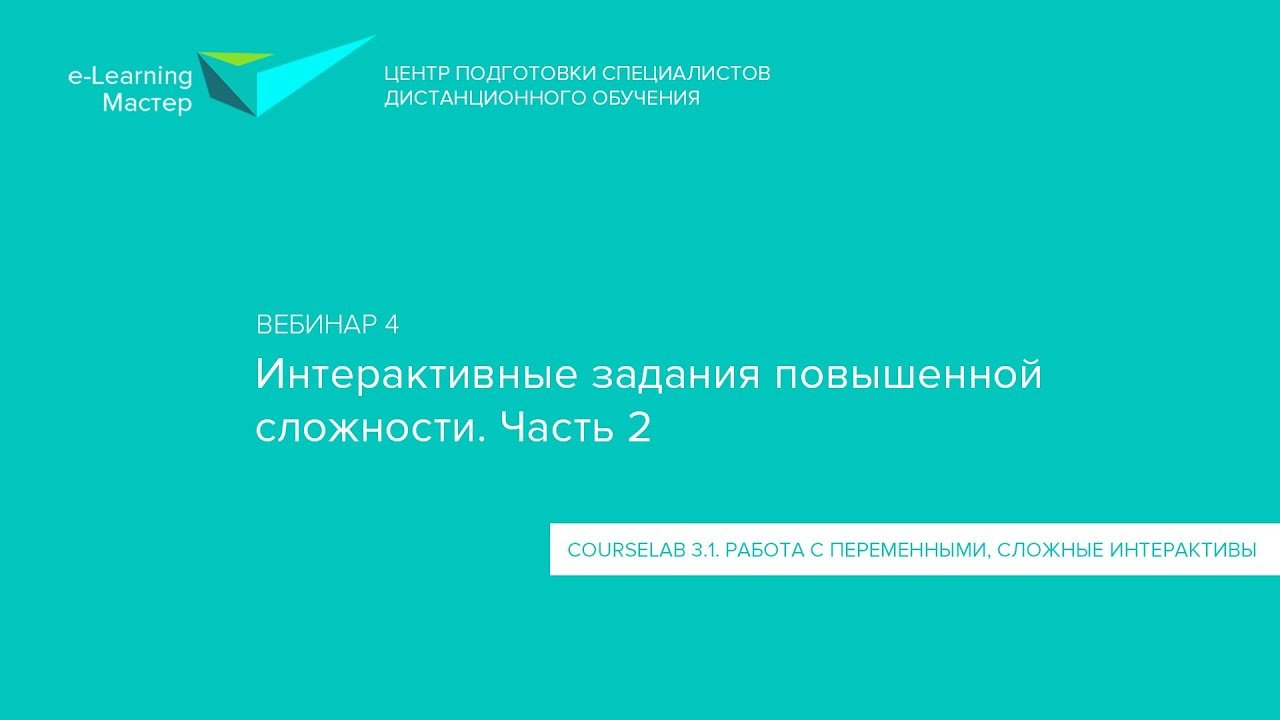 e-Learning
Мастер

ЦЕНТР ПОДГОТОВКИ СПЕЦИАЛИСТОВ
ДИСТАНЦИОННОГО ОБУЧЕНИЯ

ВЕБИНАР 4

Интерактивные задания повышенной сложности. Часть 2

COURSELAB 3.1. РАБОТА С ПЕРЕМЕННЫМИ, СЛОЖНЫЕ ИНТЕРАКТИВЫ